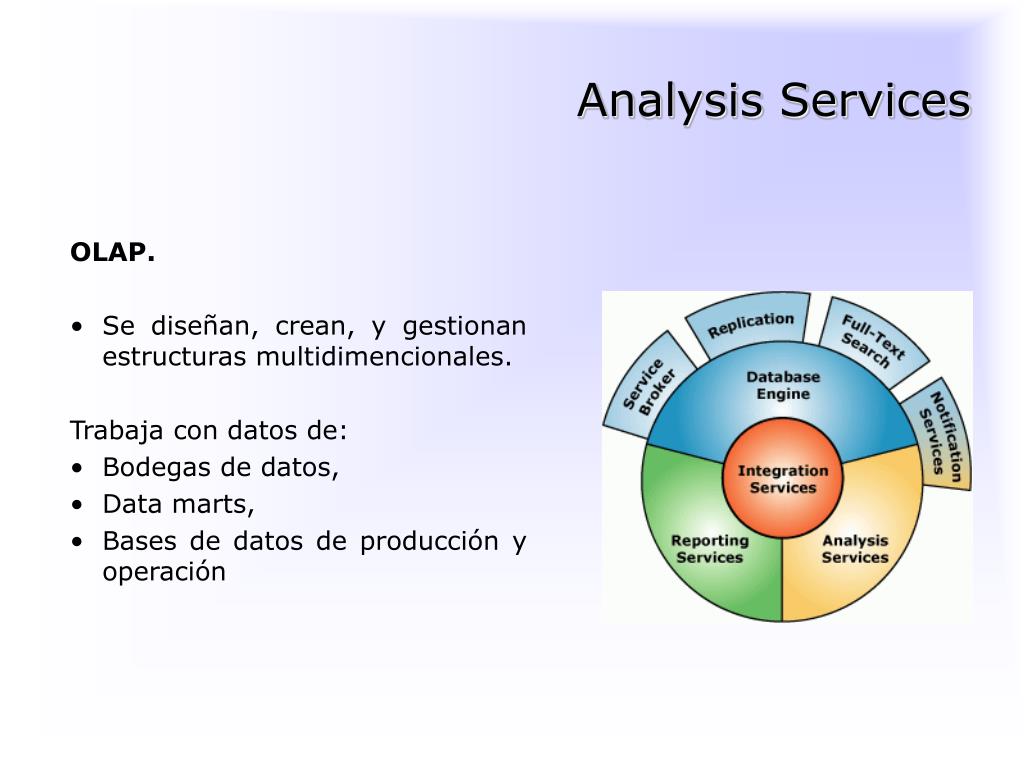 Analysis Services

OLAP.

• Se diseñan, crean, y gestionan estructuras multidimencionales.

Trabaja con datos de:
• Bodegas de datos,
• Data marts,
• Bases de datos de producción y operación

Service Broker
Replication
Full-Text Search
Notification Services
Database Engine
Integration Services
Reporting Services
Analysis Services